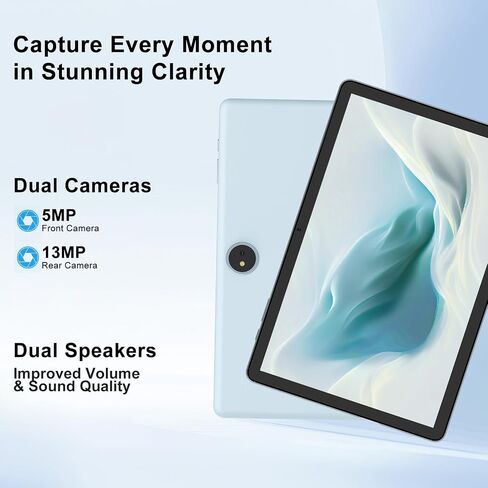 Capture Every Moment in Stunning Clarity

Dual Cameras

5MP
Front Camera

13MP
Rear Camera

Dual Speakers

Improved Volume & Sound Quality